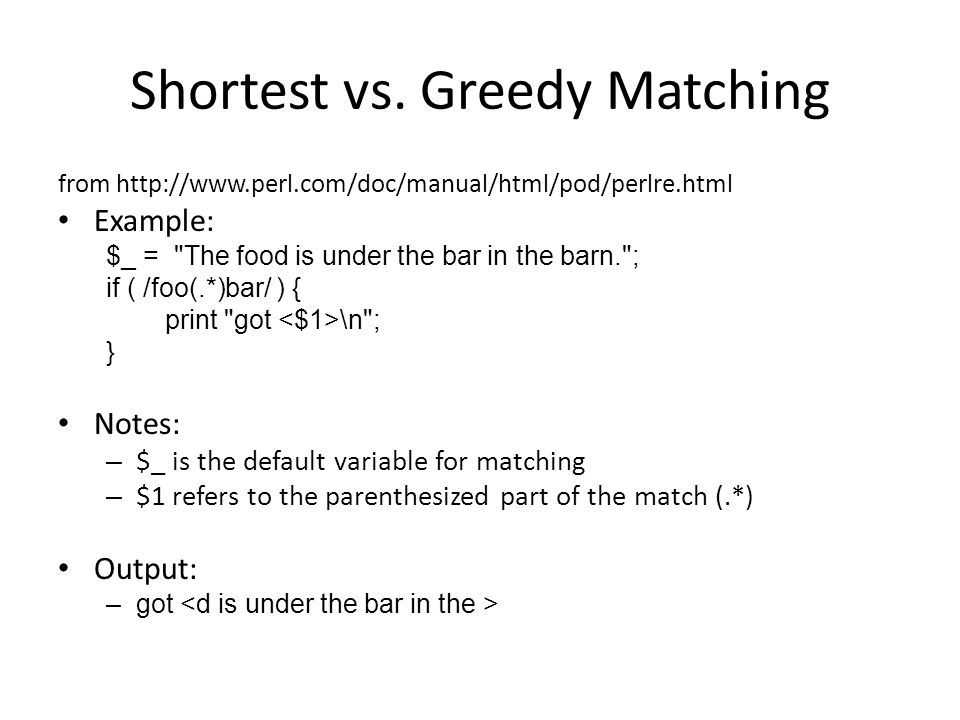 Shortest vs. Greedy Matching

from http://www.perl.com/doc/manual/html/pod/perlre.html

• Example:
$_ = "The food is under the bar in the barn.";
if ( /foo(.*)bar/ ) {
print "got <$1>\n";
}

• Notes:
– $_ is the default variable for matching
– $1 refers to the parenthesized part of the match (.*)

• Output:
– got <d is under the bar in the >